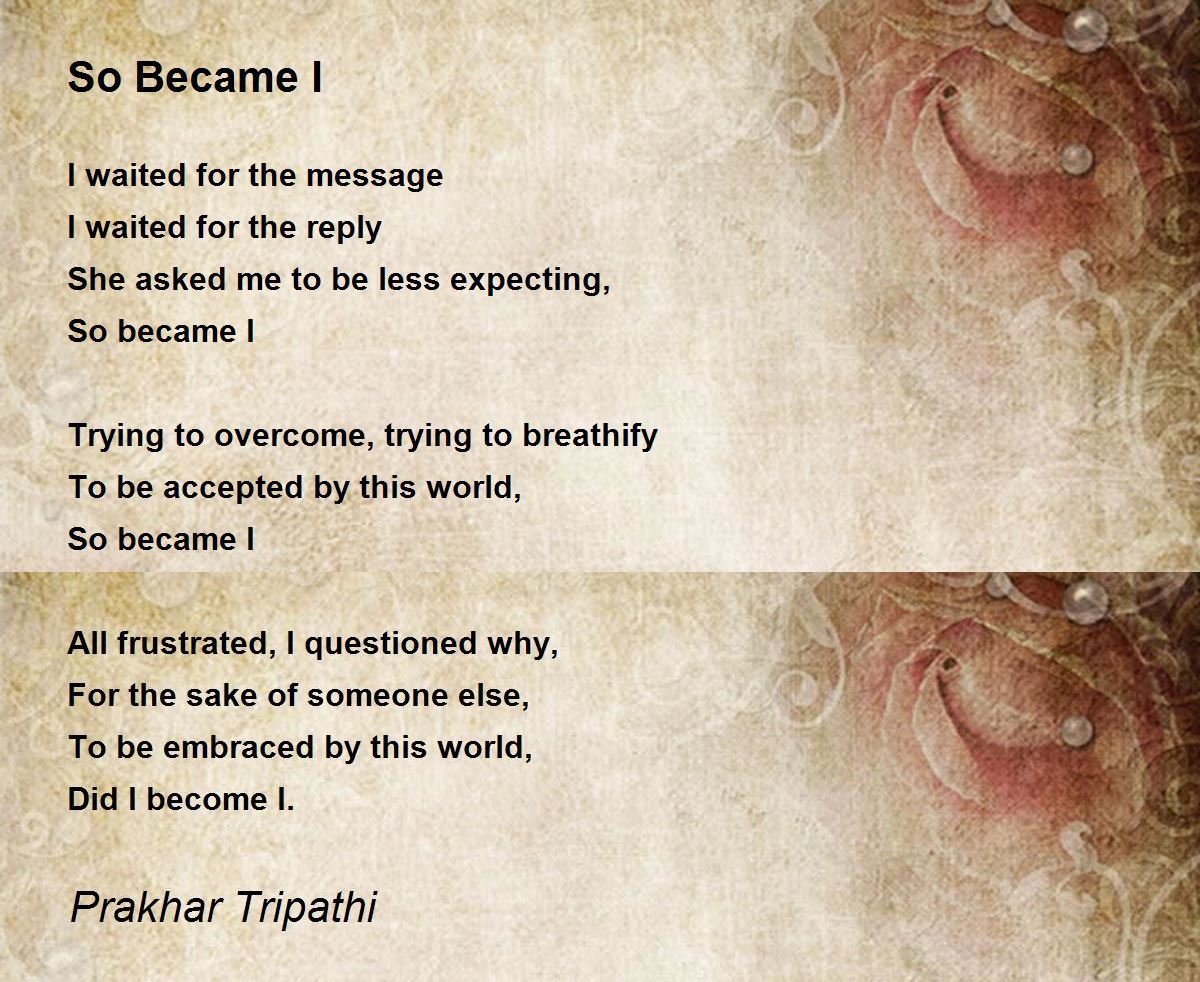 So Became I

I waited for the message
I waited for the reply
She asked me to be less expecting,
So became I

Trying to overcome, trying to breathify
To be accepted by this world,
So became I

All frustrated, I questioned why,
For the sake of someone else,
To be embraced by this world,
Did I become I.

Prakhar Tripathi